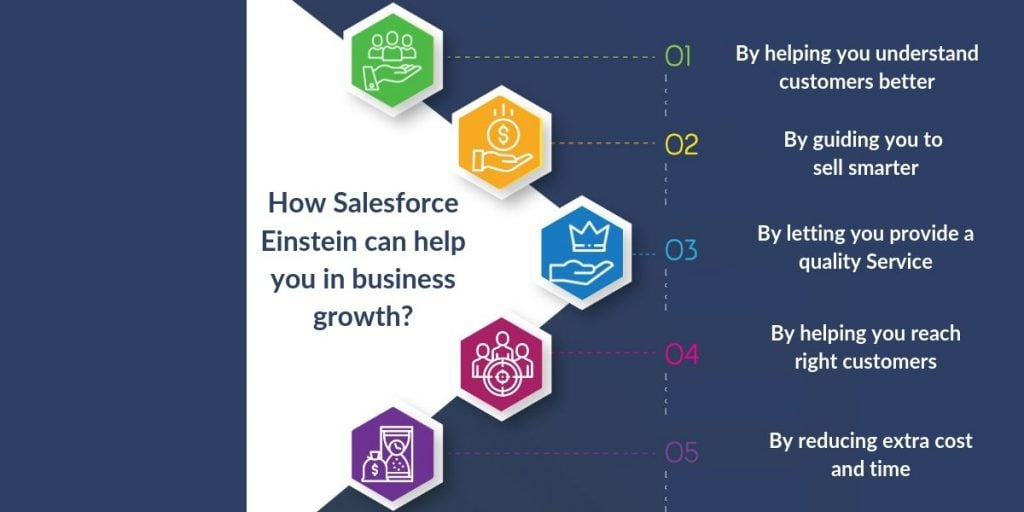 How Salesforce Einstein can help you in business growth?

01 By helping you understand customers better

02 By guiding you to sell smarter

03 By letting you provide a quality Service

04 By helping you reach right customers

05 By reducing extra cost and time